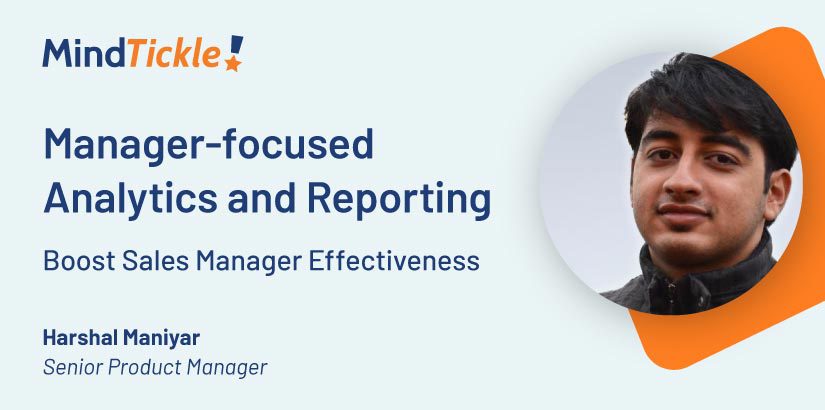 MindTickle!

Manager-focused Analytics and Reporting

Boost Sales Manager Effectiveness

Harshal Maniyar
Senior Product Manager